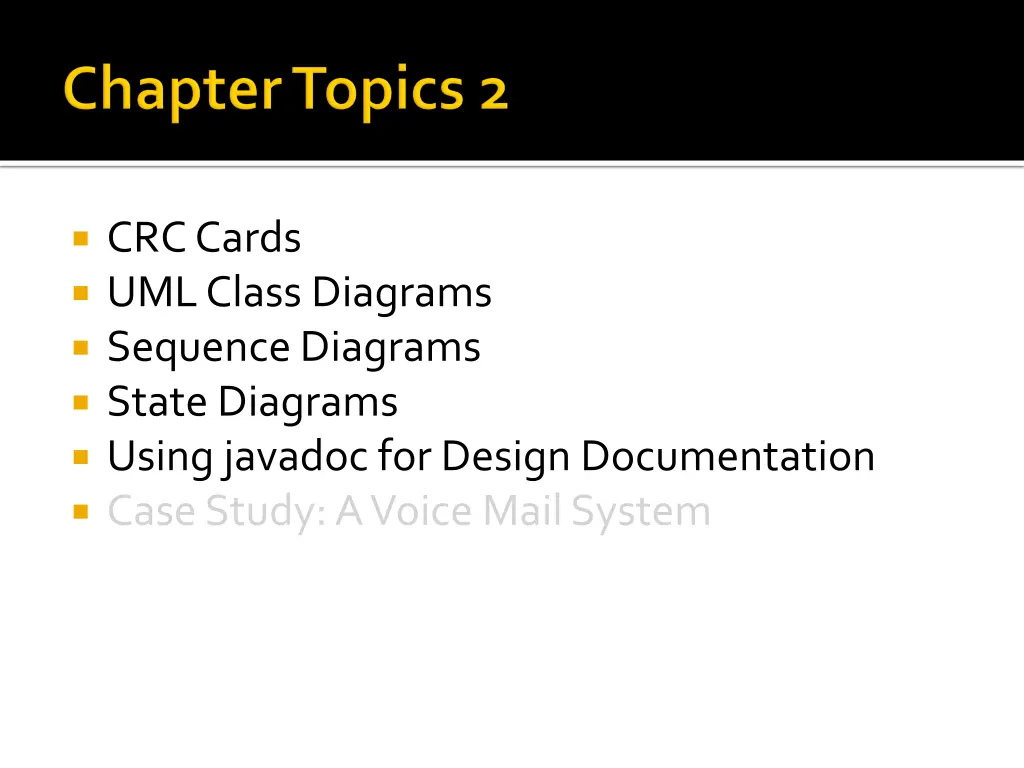 Chapter Topics 2

- CRC Cards
- UML Class Diagrams
- Sequence Diagrams
- State Diagrams
- Using javadoc for Design Documentation
- Case Study: A Voice Mail System